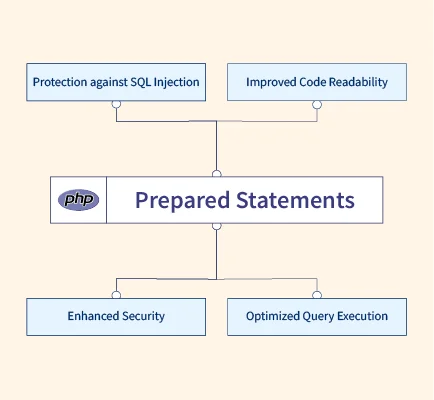 Protection against SQL Injection

Improved Code Readability

php

Prepared Statements

Enhanced Security

Optimized Query Execution